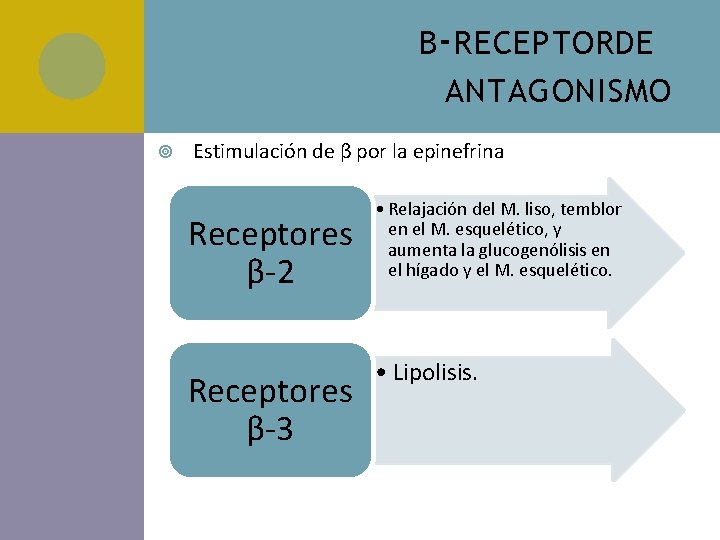 Β-RECEPTORDE ANTAGONISMO

Estimulación de β por la epinefrina

Receptores β-2

• Relajación del M. liso, temblor en el M. esquelético, y aumenta la glucogenólisis en el hígado y el M. esquelético.

Receptores β-3

• Lipolisis.